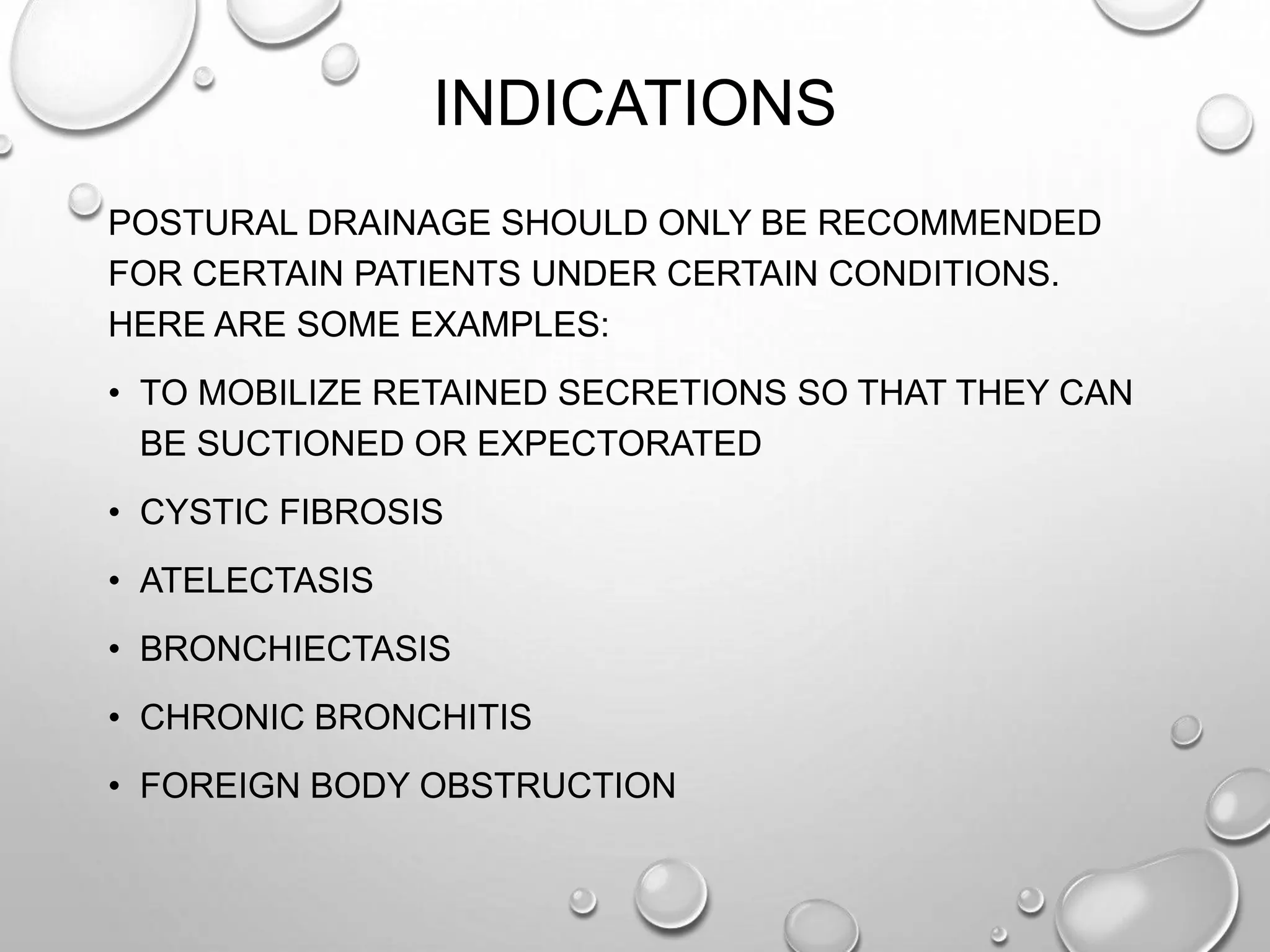 INDICATIONS

POSTURAL DRAINAGE SHOULD ONLY BE RECOMMENDED FOR CERTAIN PATIENTS UNDER CERTAIN CONDITIONS. HERE ARE SOME EXAMPLES:

• TO MOBILIZE RETAINED SECRETIONS SO THAT THEY CAN BE SUCTIONED OR EXPECTORATED
• CYSTIC FIBROSIS
• ATELECTASIS
• BRONCHIECTASIS
• CHRONIC BRONCHITIS
• FOREIGN BODY OBSTRUCTION